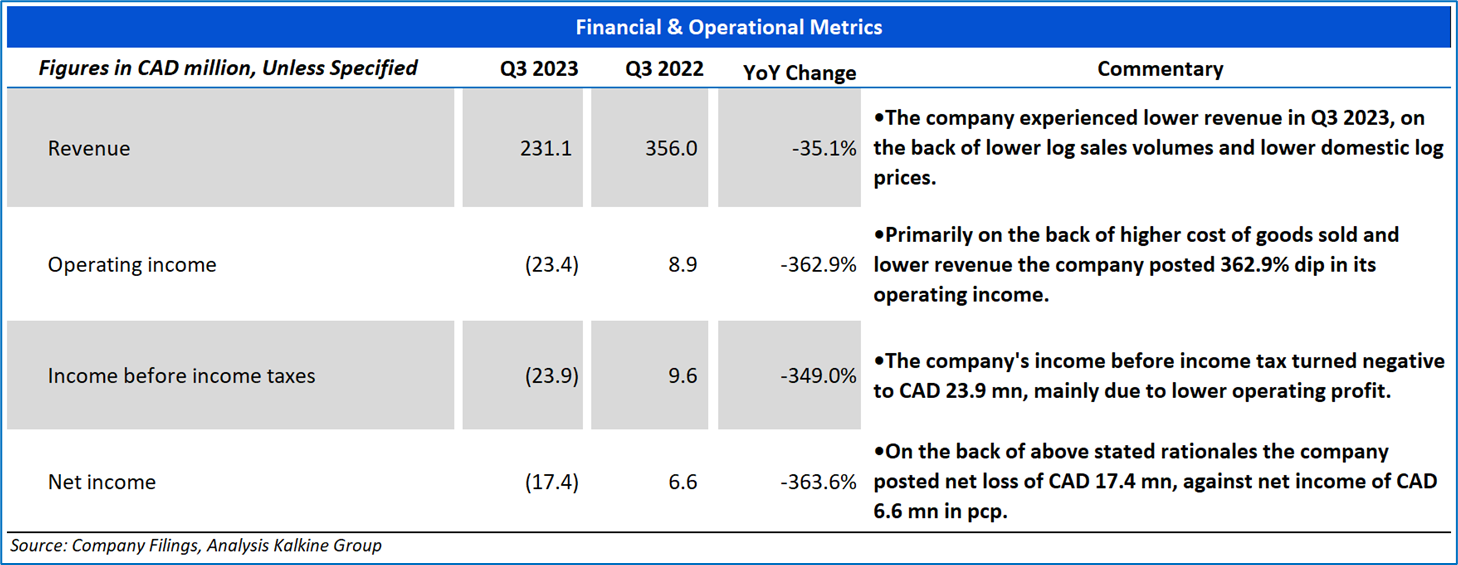 Financial & Operational Metrics

| Figures in CAD million, Unless Specified | Q3 2023 | Q3 2022 | YoY Change | Commentary |
|---|---|---|---|---|
| Revenue | 231.1 | 356.0 | -35.1% | •The company experienced lower revenue in Q3 2023, on the back of lower log sales volumes and lower domestic log prices. |
| Operating income | (23.4) | 8.9 | -362.9% | •Primarily on the back of higher cost of goods sold and lower revenue the company posted 362.9% dip in its operating income. |
| Income before income taxes | (23.9) | 9.6 | -349.0% | •The company's income before income tax turned negative to CAD 23.9 mn, mainly due to lower operating profit. |
| Net income | (17.4) | 6.6 | -363.6% | •On the back of above stated rationales the company posted net loss of CAD 17.4 mn, against net income of CAD 6.6 mn in pcp. |

Source: Company Filings, Analysis Kalkine Group